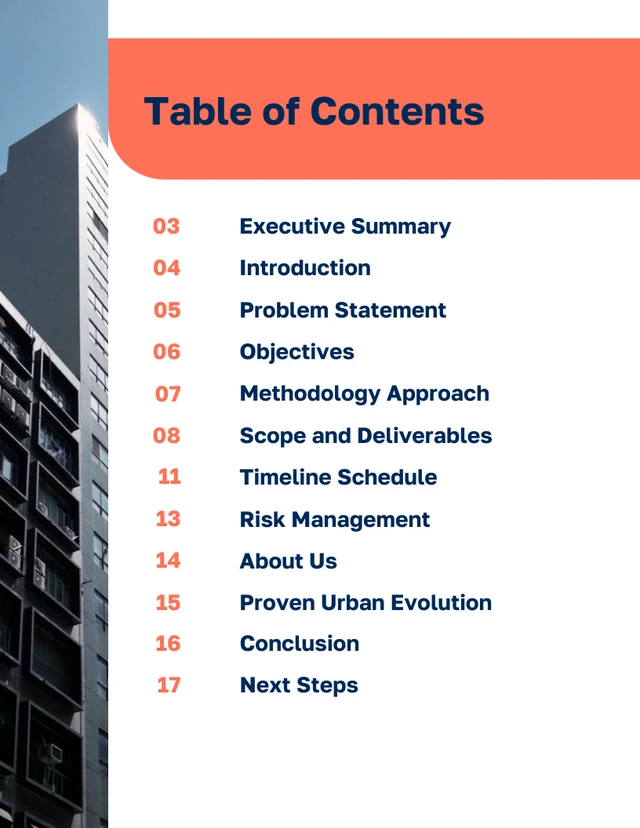 Table of Contents

03 Executive Summary
04 Introduction
05 Problem Statement
06 Objectives
07 Methodology Approach
08 Scope and Deliverables
11 Timeline Schedule
13 Risk Management
14 About Us
15 Proven Urban Evolution
16 Conclusion
17 Next Steps